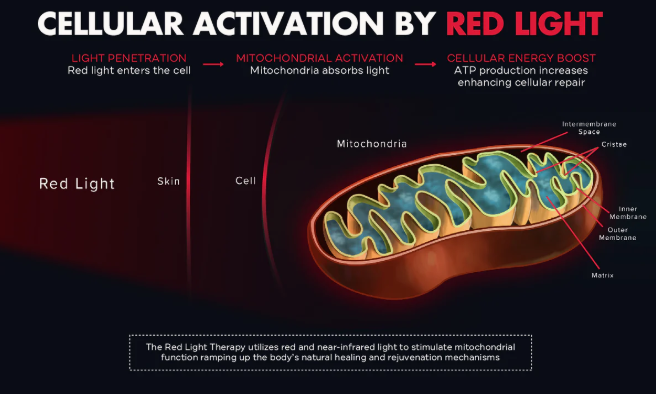 CELLULAR ACTIVATION BY RED LIGHT

LIGHT PENETRATION
Red light enters the cell

MITOCHONDRIAL ACTIVATION
Mitochondria absorbs light

CELLULAR ENERGY BOOST
ATP production increases enhancing cellular repair

Red Light

Skin

Cell

Mitochondria

Intermembrane Space

Cristae

Inner Membrane

Outer Membrane

Matrix

The Red Light Therapy utilizes red and near-infrared light to stimulate mitochondrial function ramping up the body's natural healing and rejuvenation mechanisms